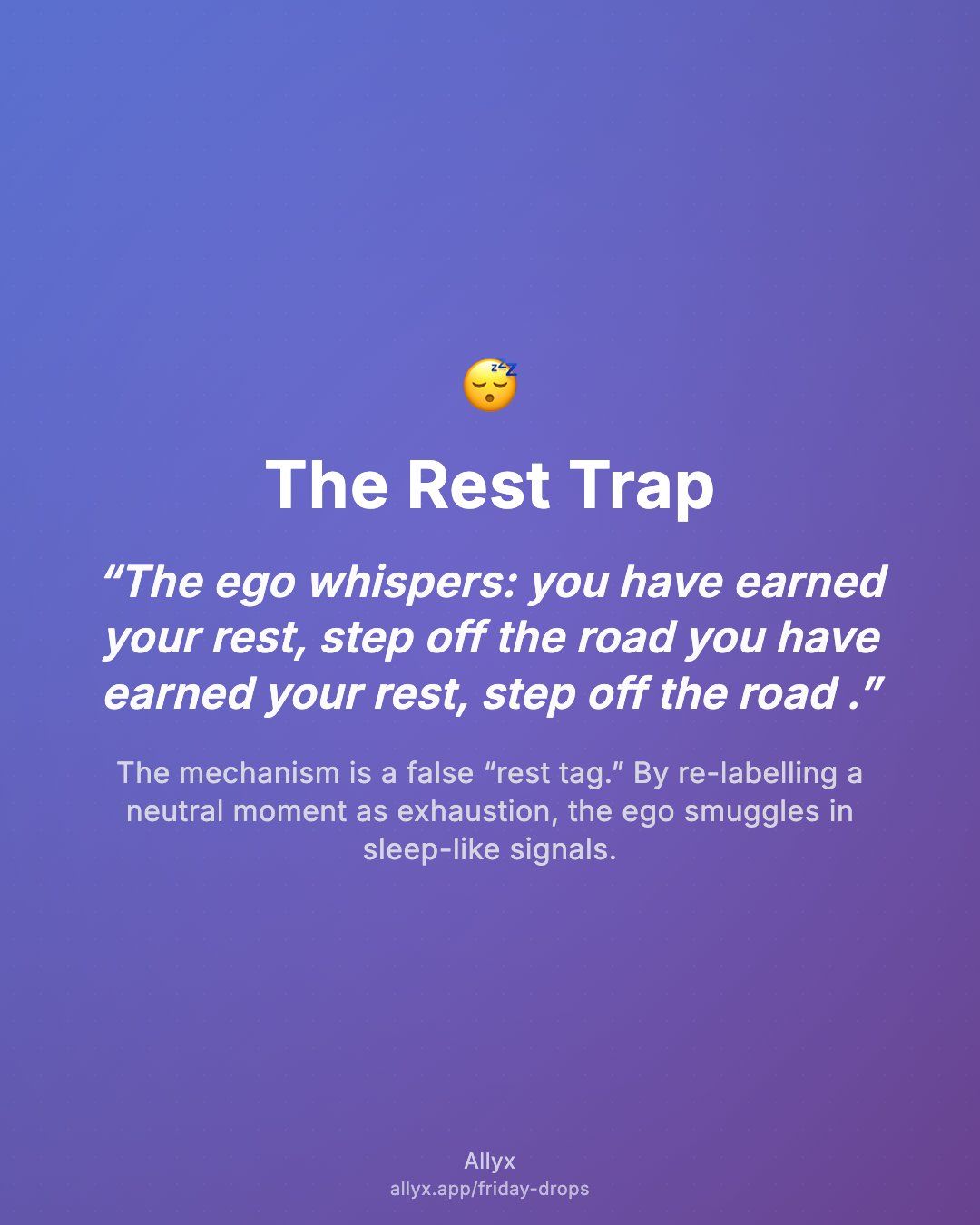 😴

The Rest Trap

“The ego whispers: you have earned your rest, step off the road you have earned your rest, step off the road .”

The mechanism is a false “rest tag.” By re-labelling a neutral moment as exhaustion, the ego smuggles in sleep-like signals.

Allyx
allyx.app/friday-drops